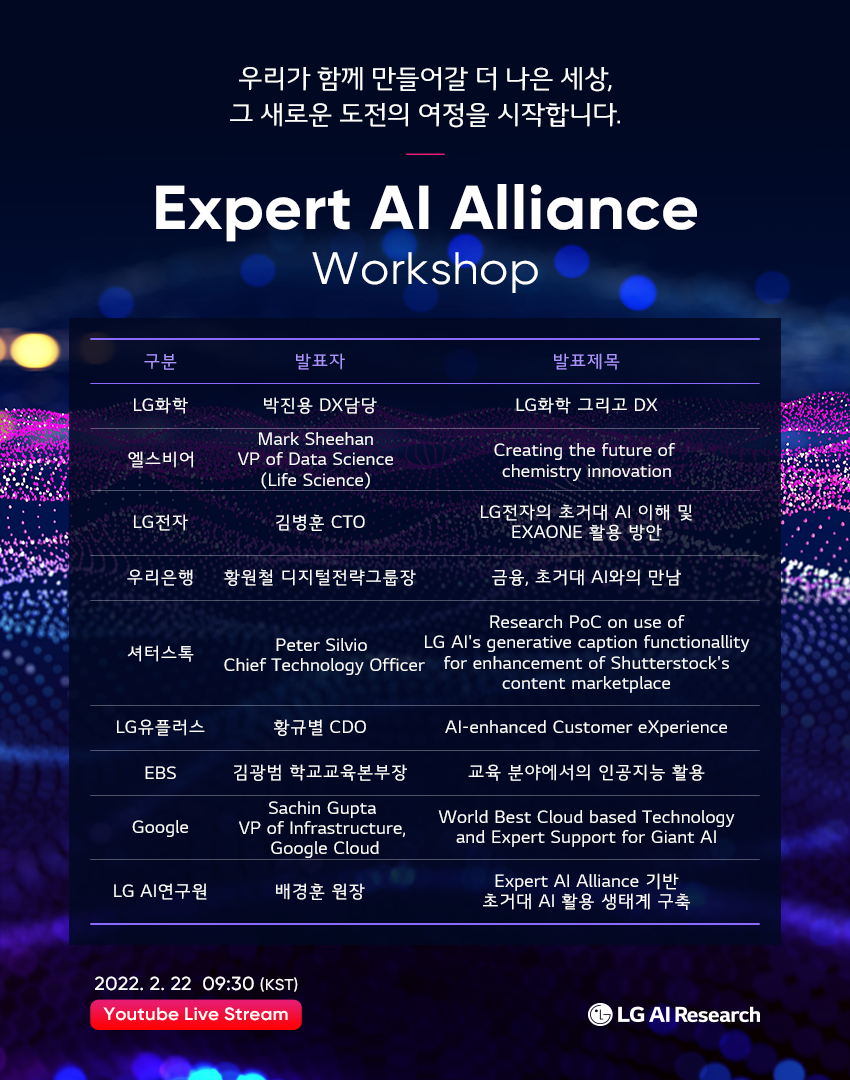 우리가 함께 만들어갈 더 나은 세상,
그 새로운 도전의 여정을 시작합니다.

Expert AI Alliance
Workshop

| 구분 | 발표자 | 발표제목 |
|---|---|---|
| LG화학 | 박진용 DX담당 | LG화학 그리고 DX |
| 엘스비어 | Mark Sheehan VP of Data Science (Life Science) | Creating the future of chemistry innovation |
| LG전자 | 김병훈 CTO | LG전자의 초거대 AI 이해 및 EXAONE 활용 방안 |
| 우리은행 | 황원철 디지털전략그룹장 | 금융, 초거대 AI와의 만남 |
| 셔터스톡 | Peter Silvio Chief Technology Officer | Research PoC on use of LG AI's generative caption functionallity for enhancement of Shutterstock's content marketplace |
| LG유플러스 | 황규별 CDO | AI-enhanced Customer eXperience |
| EBS | 김광범 학교교육본부장 | 교육 분야에서의 인공지능 활용 |
| Google | Sachin Gupta VP of Infrastructure, Google Cloud | World Best Cloud based Technology and Expert Support for Giant AI |
| LG AI연구원 | 배경훈 원장 | Expert AI Alliance 기반 초거대 AI 활용 생태계 구축 |

2022. 2. 22 09:30 (KST)
Youtube Live Stream

LG AI Research